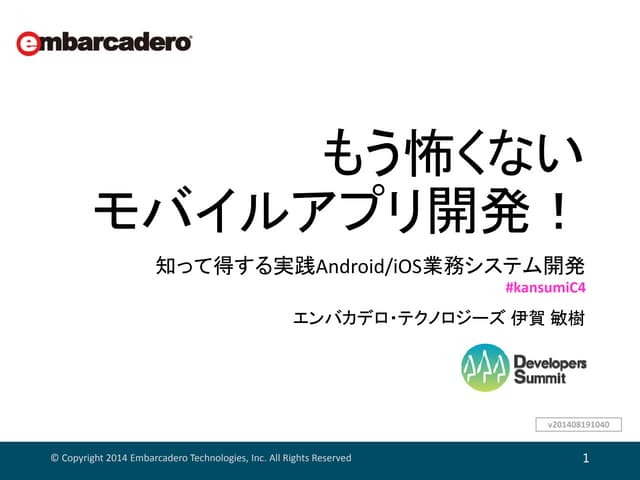 embarcadero

もう怖くない
モバイルアプリ開発！

知って得する実践Android/iOS業務システム開発
#kansumiC4

エンバカデロ・テクノロジーズ 伊賀 敏樹

Developers Summit

v201408191040

© Copyright 2014 Embarcadero Technologies, Inc. All Rights Reserved

1